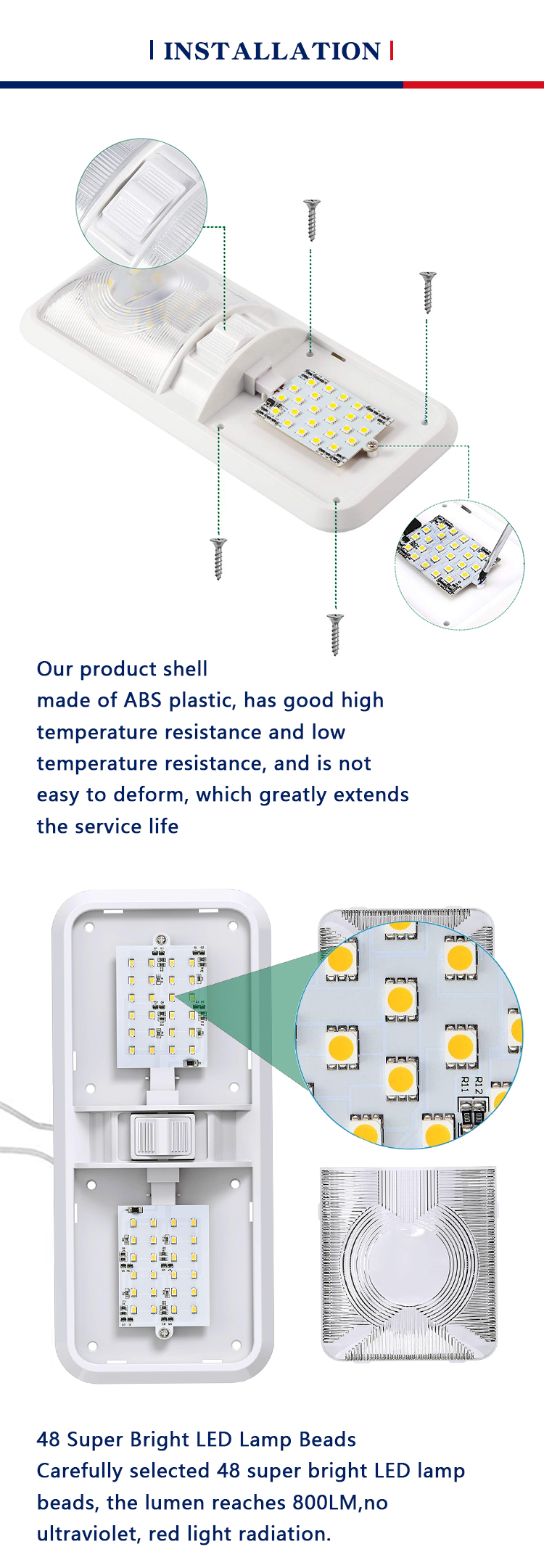 INSTALLATION

Our product shell made of ABS plastic, has good high temperature resistance and low temperature resistance, and is not easy to deform, which greatly extends the service life

R12
R11

48 Super Bright LED Lamp Beads
Carefully selected 48 super bright LED lamp beads, the lumen reaches 800LM,no ultraviolet, red light radiation.